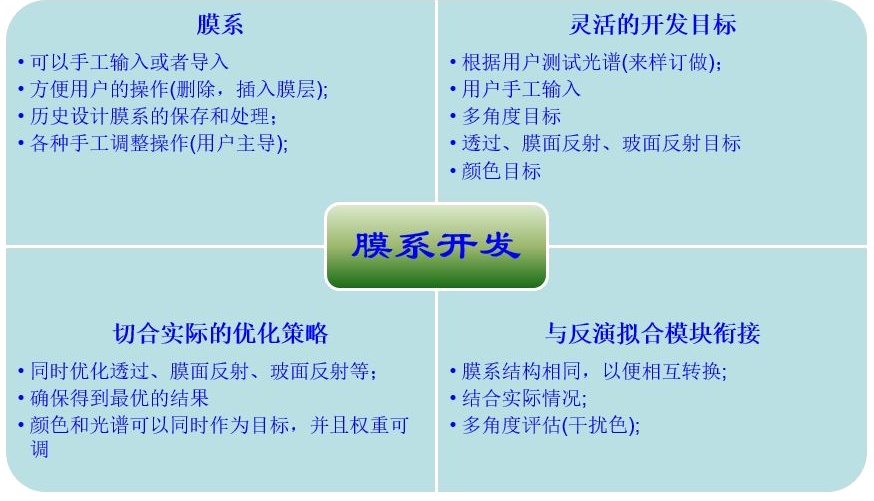 膜系

• 可以手工输入或者导入
• 方便用户的操作(删除，插入膜层);
• 历史设计膜系的保存和处理；
• 各种手工调整操作(用户主导);

灵活的开发目标

• 根据用户测试光谱(来样订做);
• 用户手工输入
• 多角度目标
• 透过、膜面反射、玻面反射目标
• 颜色目标

膜系开发

切合实际的优化策略

• 同时优化透过、膜面反射、玻面反射等；
• 确保得到最优的结果
• 颜色和光谱可以同时作为目标，并且权重可调

与反演拟合模块衔接

• 膜系结构相同，以便相互转换;
• 结合实际情况;
• 多角度评估(干扰色);